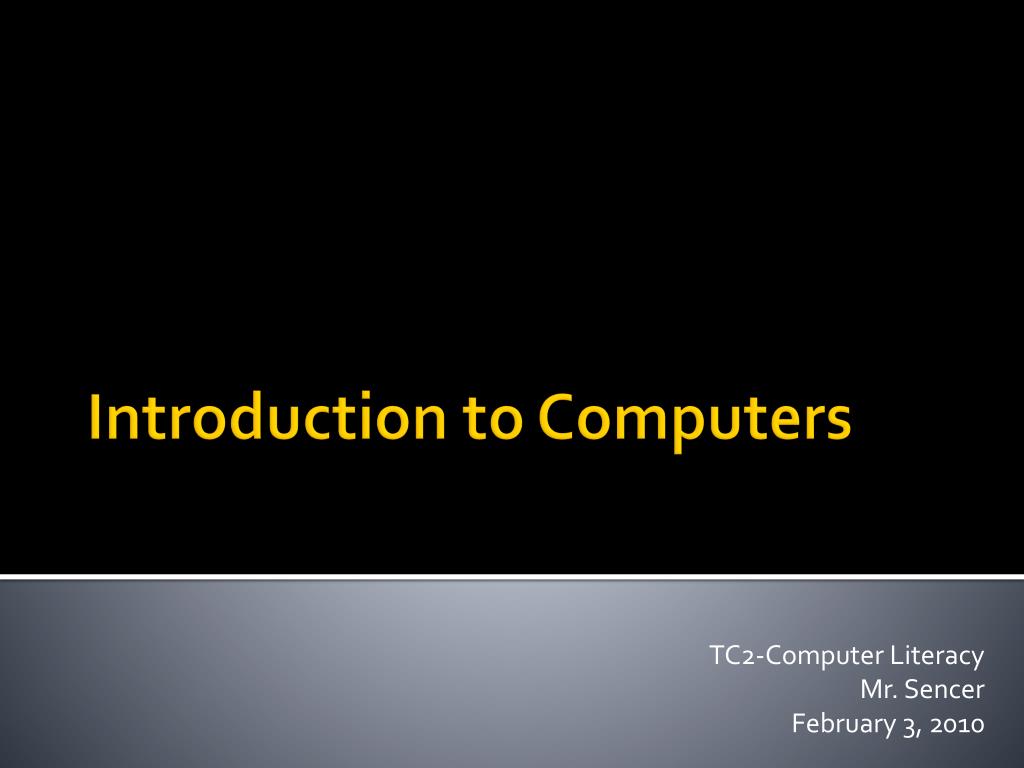 Introduction to Computers

TC2-Computer Literacy
Mr. Sencer
February 3, 2010